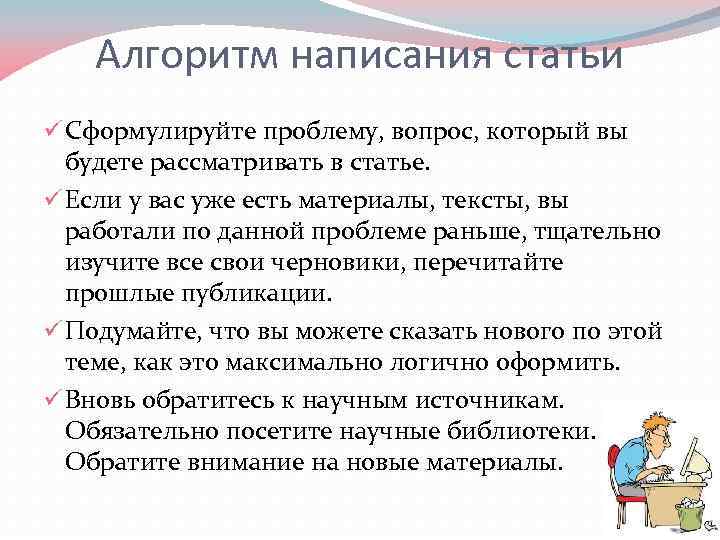 Алгоритм написания статьи

✓ Сформулируйте проблему, вопрос, который вы будете рассматривать в статье.

✓ Если у вас уже есть материалы, тексты, вы работали по данной проблеме раньше, тщательно изучите все свои черновики, перечитайте прошлые публикации.

✓ Подумайте, что вы можете сказать нового по этой теме, как это максимально логично оформить.

✓ Вновь обратитесь к научным источникам. Обязательно посетите научные библиотеки. Обратите внимание на новые материалы.